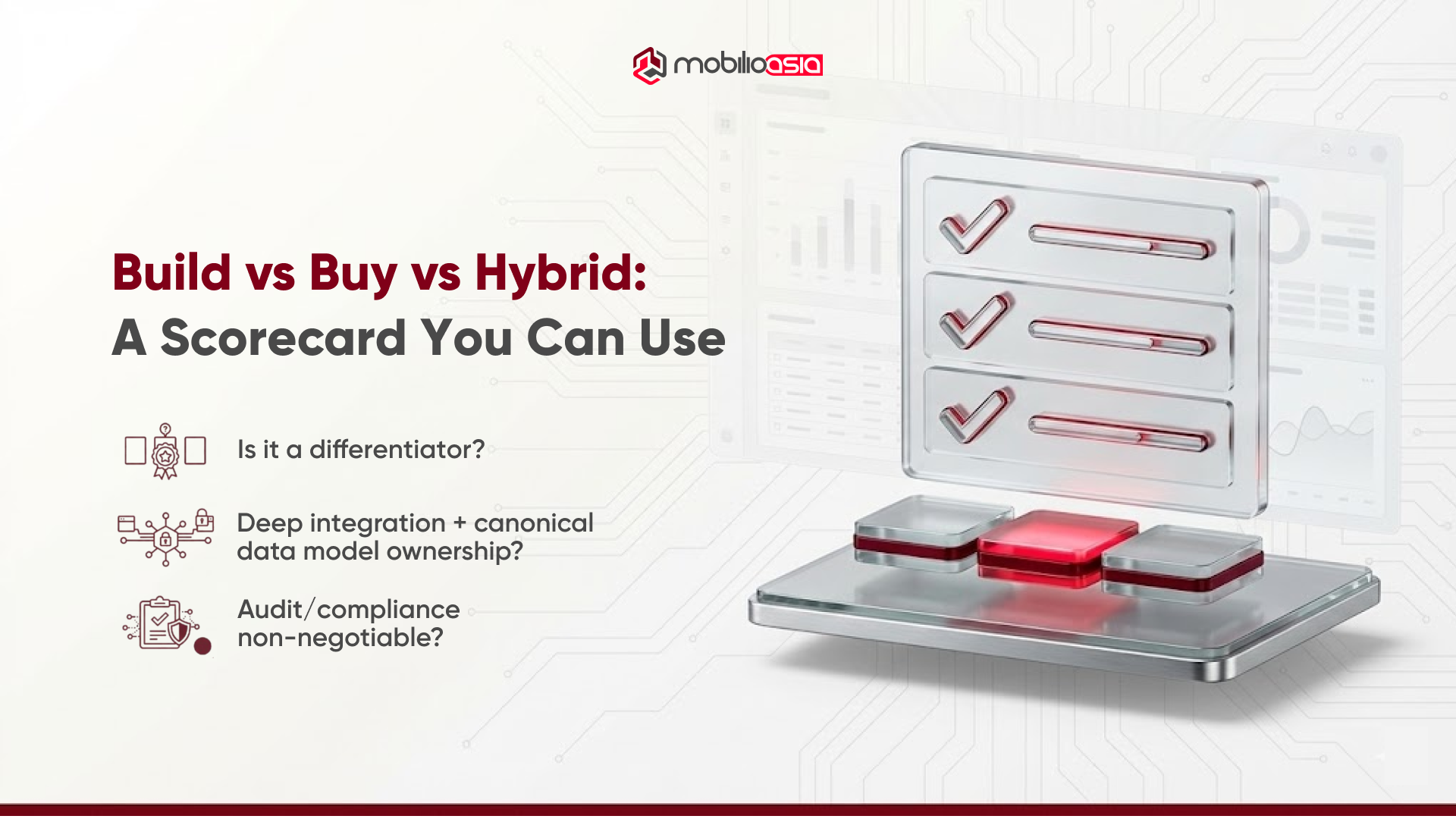 mobilioasia

Build vs Buy vs Hybrid:
A Scorecard You Can Use

Is it a differentiator?

Deep integration + canonical data model ownership?

Audit/compliance non-negotiable?